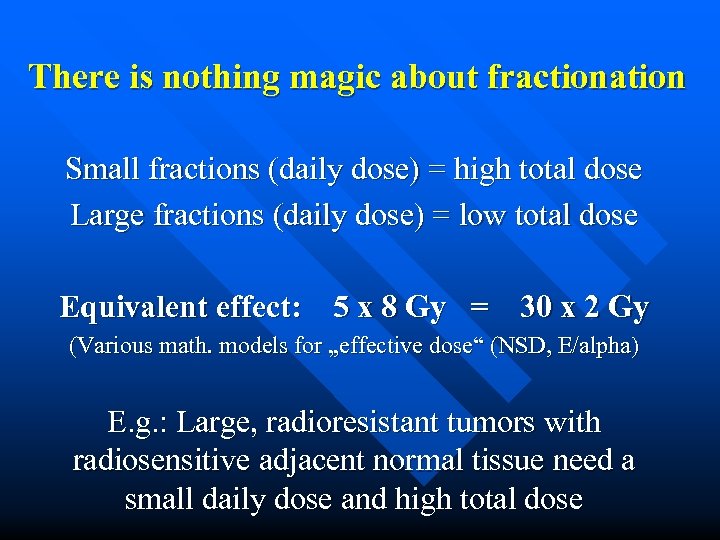 There is nothing magic about fractionation

Small fractions (daily dose) = high total dose
Large fractions (daily dose) = low total dose

Equivalent effect: 5 x 8 Gy = 30 x 2 Gy
(Various math. models for „effective dose“ (NSD, E/alpha)

E.g.: Large, radioresistant tumors with radiosensitive adjacent normal tissue need a small daily dose and high total dose